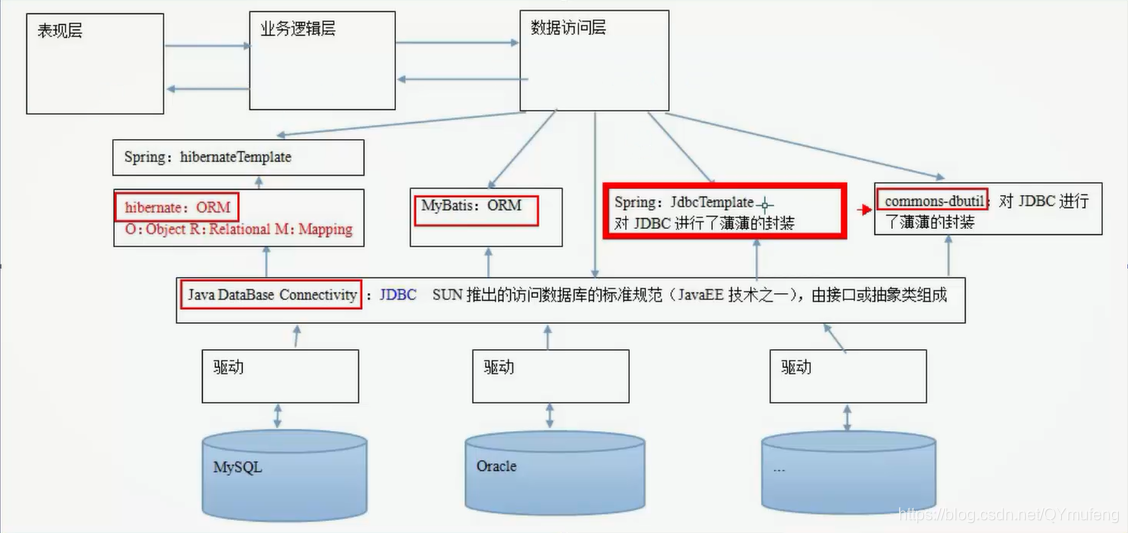 表现层

业务逻辑层

数据访问层

Spring：hibernateTemplate

hibernate：ORM
O：Object R：Relational M：Mapping

MyBatis：ORM

Spring：JdbcTemplate
对 JDBC 进行了薄薄的封装

commons-dbutil：对 JDBC 进行了薄薄的封装

Java DataBase Connectivity：JDBC SUN 推出的访问数据库的标准规范（JavaEE 技术之一），由接口或抽象类组成

驱动

驱动

驱动

MySQL

Oracle

...

https://blog.csdn.net/QYmufeng